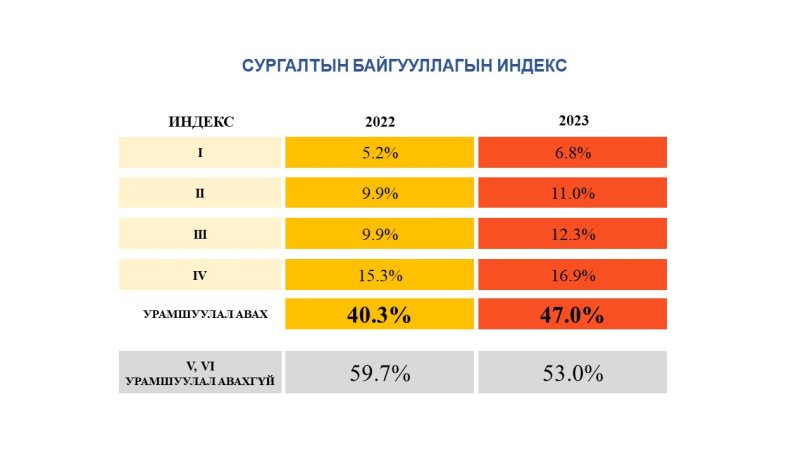 СУРГАЛТЫН БАЙГУУЛЛАГЫН ИНДЕКС

| ИНДЕКС | 2022 | 2023 |
|---|---|---|
| I | 5.2% | 6.8% |
| II | 9.9% | 11.0% |
| III | 9.9% | 12.3% |
| IV | 15.3% | 16.9% |
| УРАМШУУЛАЛ АВАХ | 40.3% | 47.0% |
| V, VI УРАМШУУЛАЛ АВАХГҮЙ | 59.7% | 53.0% |